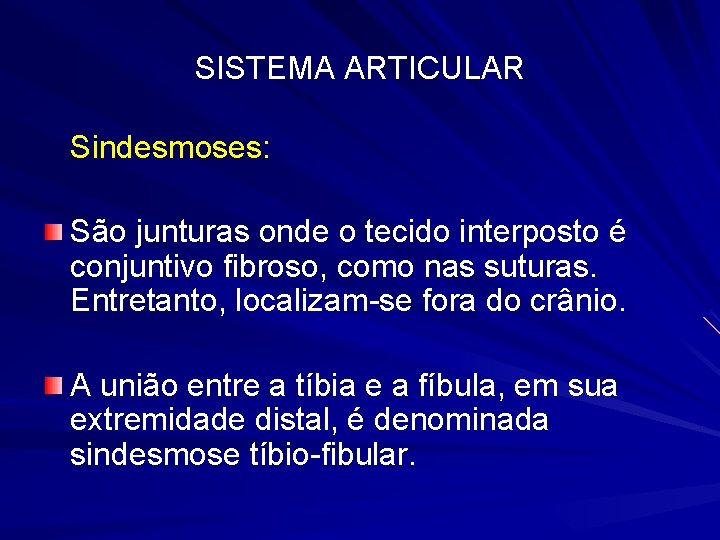 SISTEMA ARTICULAR

Sindesmoses:

São junturas onde o tecido interposto é conjuntivo fibroso, como nas suturas. Entretanto, localizam-se fora do crânio.

A união entre a tíbia e a fíbula, em sua extremidade distal, é denominada sindesmose tíbio-fibular.